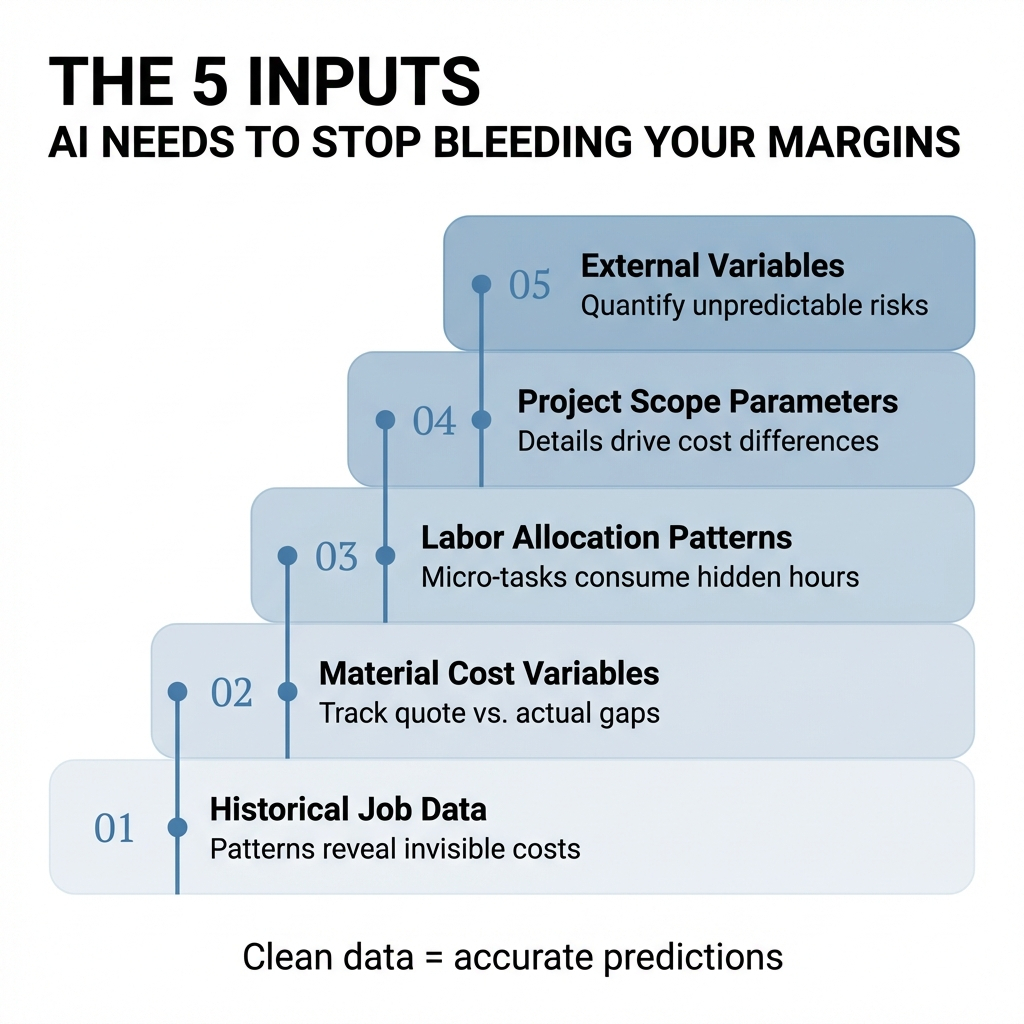 THE 5 INPUTS
AI NEEDS TO STOP BLEEDING YOUR MARGINS

05 External Variables
Quantify unpredictable risks

04 Project Scope Parameters
Details drive cost differences

03 Labor Allocation Patterns
Micro-tasks consume hidden hours

02 Material Cost Variables
Track quote vs. actual gaps

01 Historical Job Data
Patterns reveal invisible costs

Clean data = accurate predictions